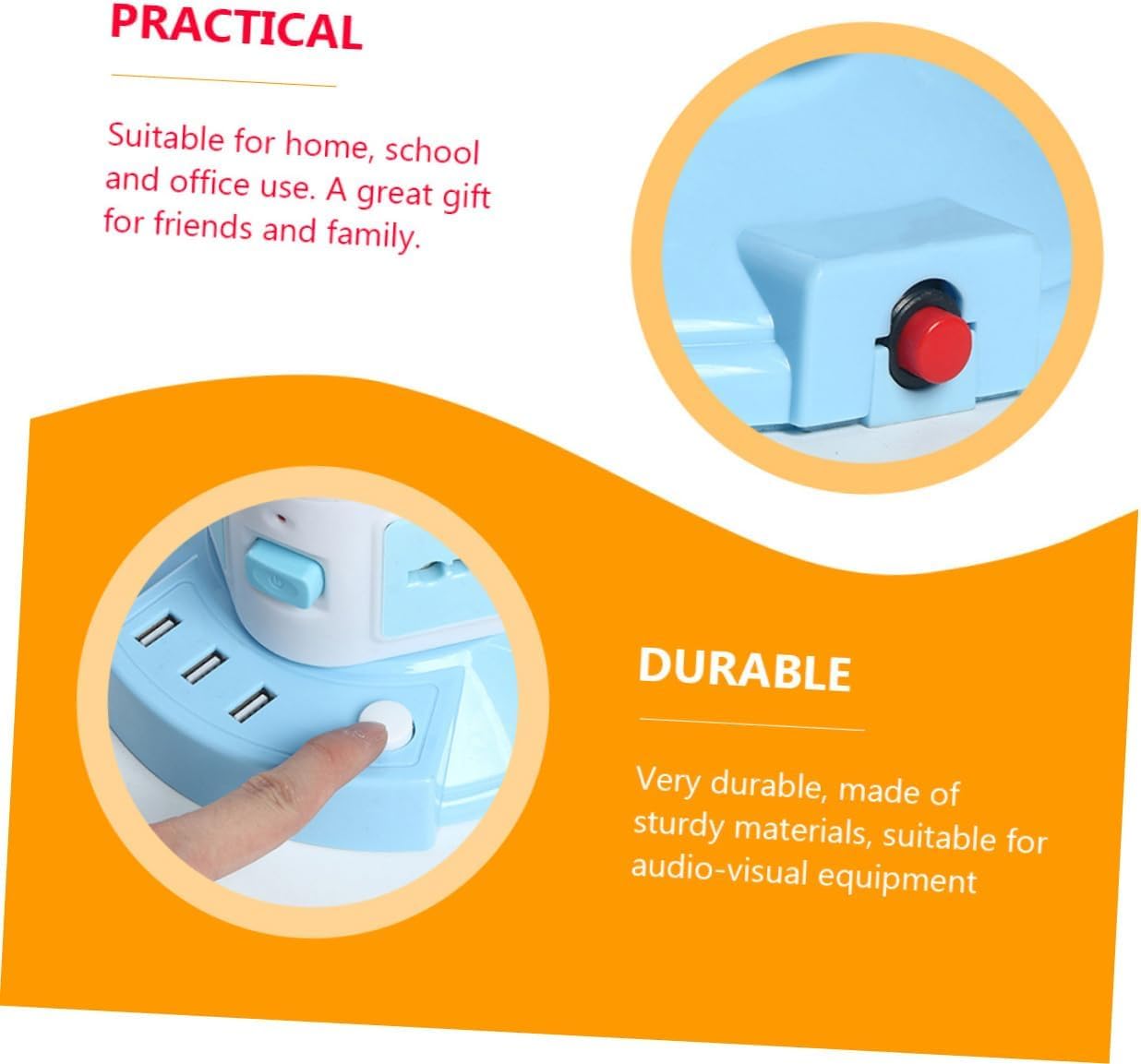 PRACTICAL

Suitable for home, school and office use. A great gift for friends and family.

DURABLE

Very durable, made of sturdy materials, suitable for audio-visual equipment